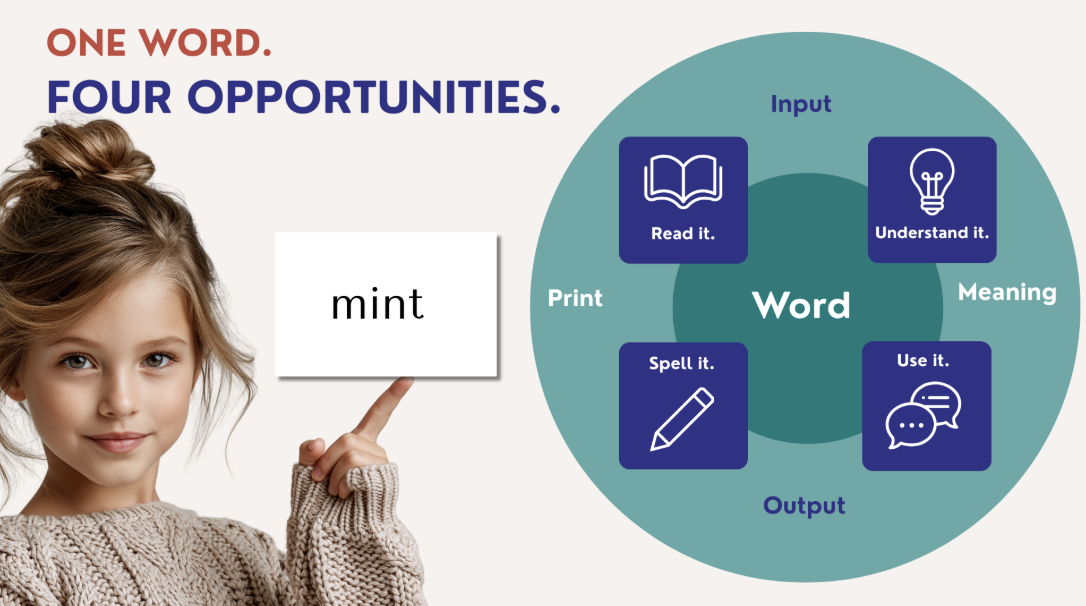 ONE WORD.
FOUR OPPORTUNITIES.

mint

Input

Read it.

Understand it.

Print

Word

Meaning

Spell it.

Use it.

Output